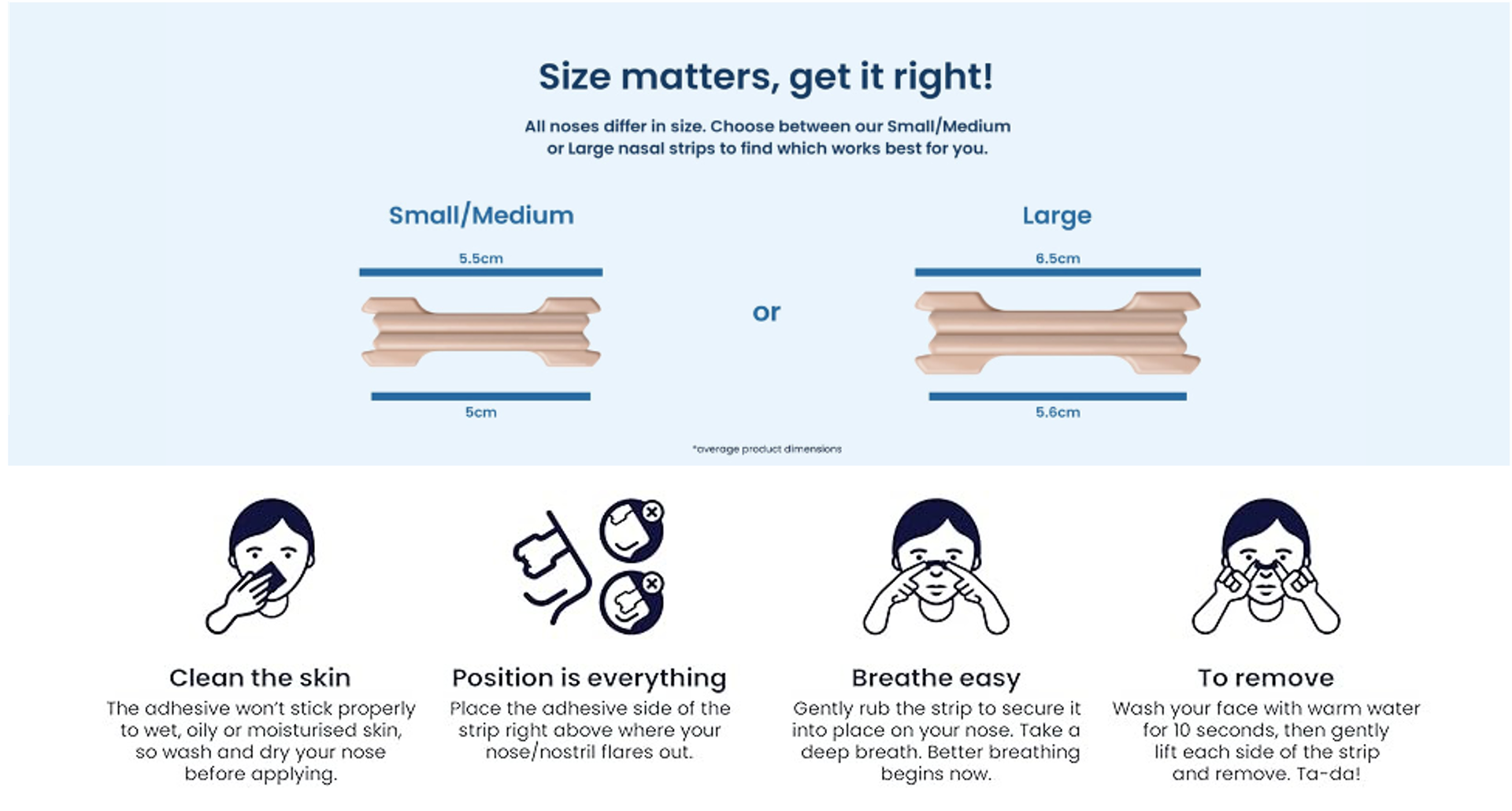 Size matters, get it right!

All noses differ in size. Choose between our Small/Medium or Large nasal strips to find which works best for you.

Small/Medium

5.5cm

5cm

or

Large

6.5cm

5.6cm

*average product dimensions

Clean the skin

The adhesive won't stick properly to wet, oily or moisturised skin, so wash and dry your nose before applying.

Position is everything

Place the adhesive side of the strip right above where your nose/nostril flares out.

Breathe easy

Gently rub the strip to secure it into place on your nose. Take a deep breath. Better breathing begins now.

To remove

Wash your face with warm water for 10 seconds, then gently lift each side of the strip and remove. Ta-da!